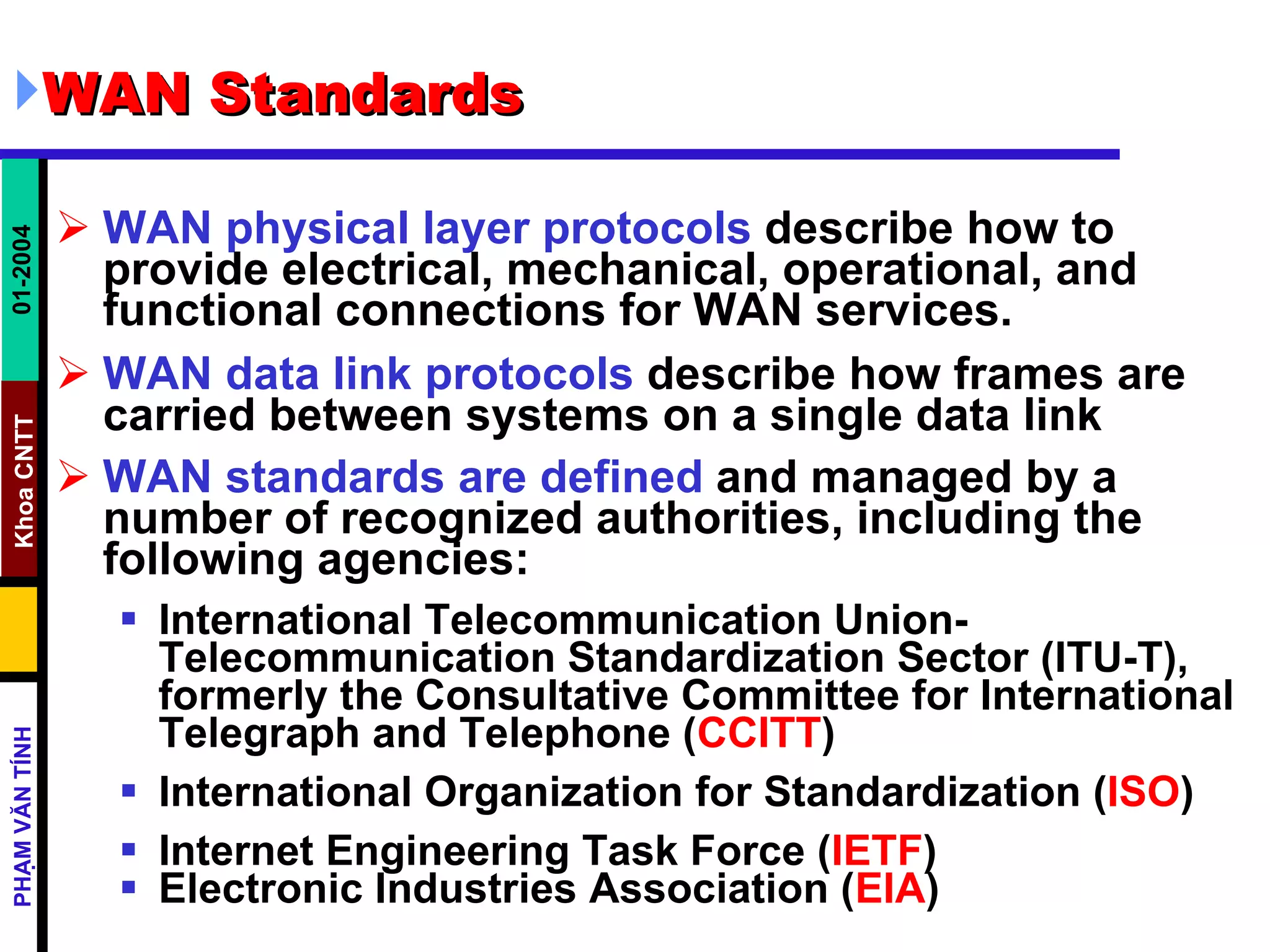 WAN Standards

01-2004

Khoa CNTT

PHẠM VĂN TÍNH

➢ WAN physical layer protocols describe how to provide electrical, mechanical, operational, and functional connections for WAN services.

➢ WAN data link protocols describe how frames are carried between systems on a single data link

➢ WAN standards are defined and managed by a number of recognized authorities, including the following agencies:

▪ International Telecommunication Union-Telecommunication Standardization Sector (ITU-T), formerly the Consultative Committee for International Telegraph and Telephone (CCITT)

▪ International Organization for Standardization (ISO)

▪ Internet Engineering Task Force (IETF)
▪ Electronic Industries Association (EIA)